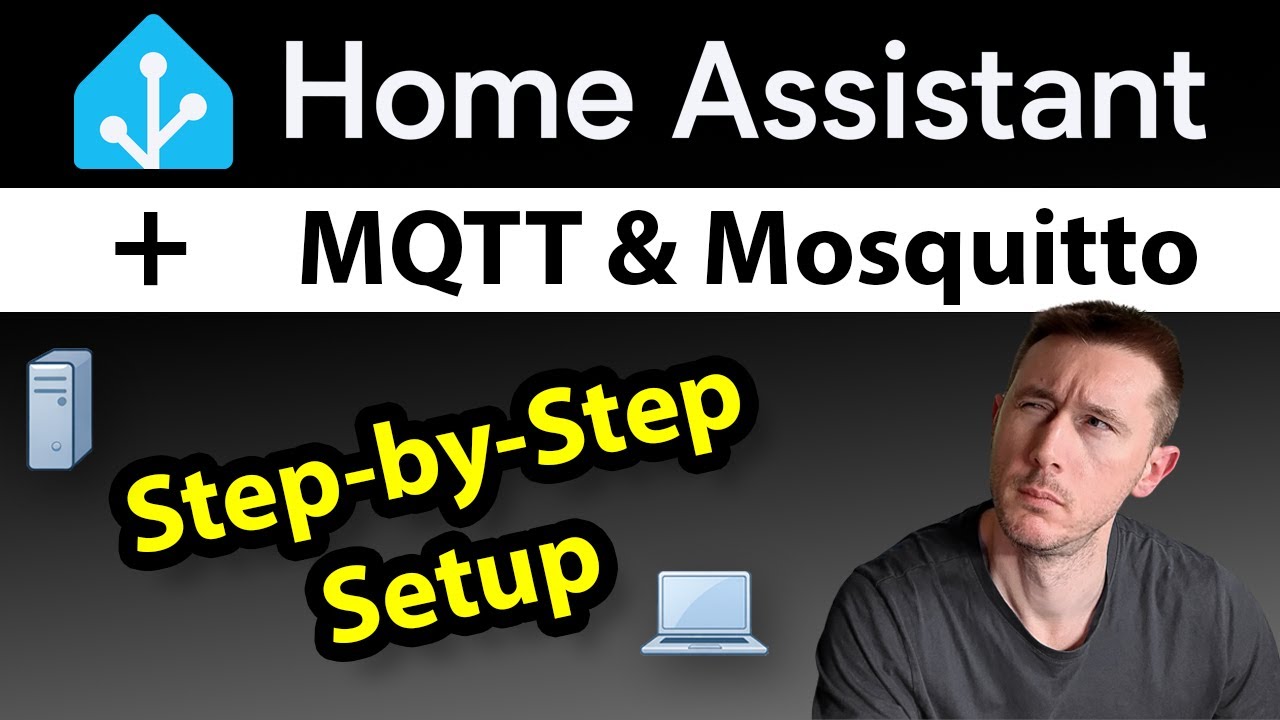 Home Assistant

+ MQTT & Mosquitto

Step-by-Step Setup